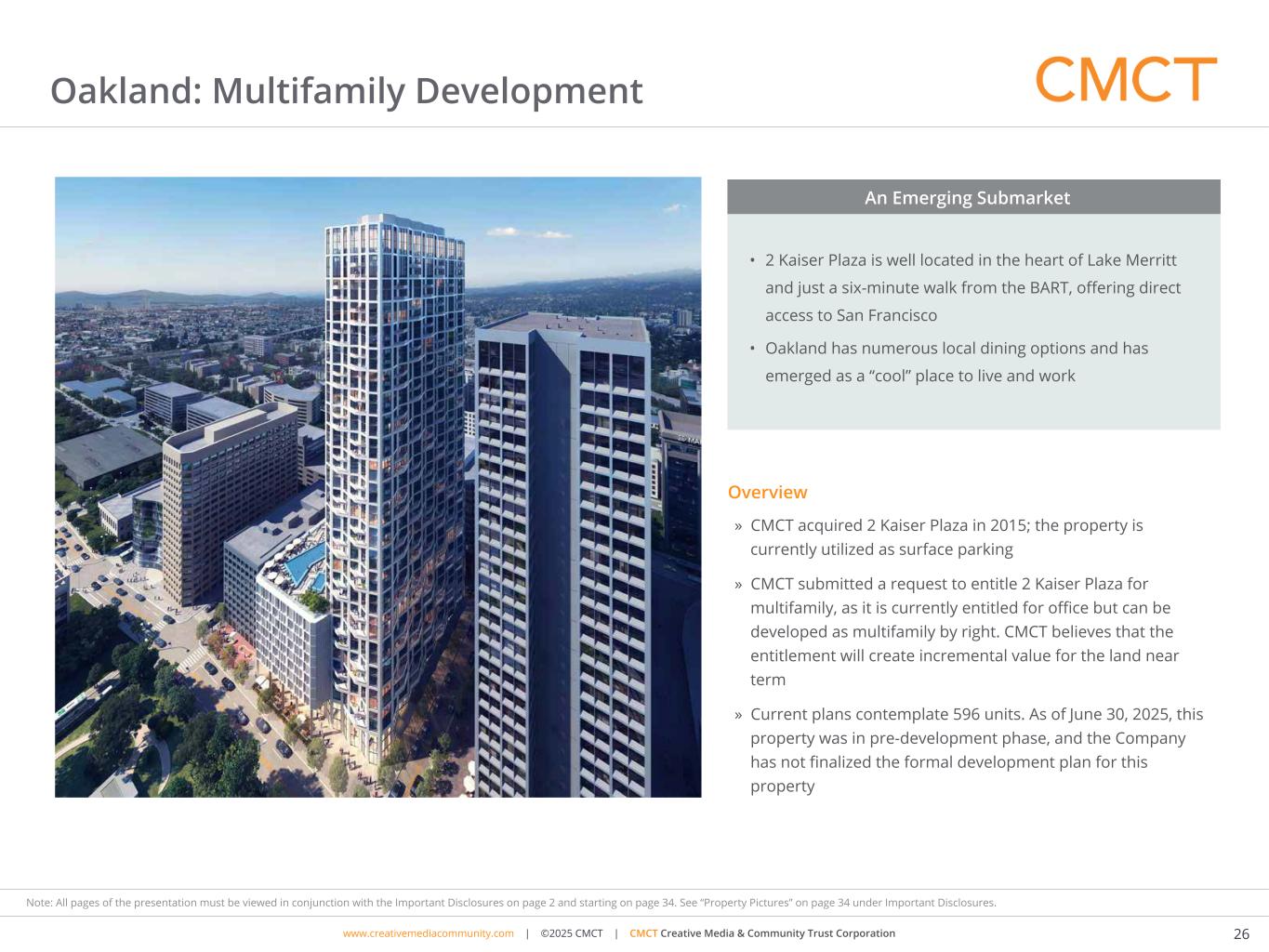 Oakland: Multifamily Development

CMCT

An Emerging Submarket

• 2 Kaiser Plaza is well located in the heart of Lake Merritt and just a six-minute walk from the BART, offering direct access to San Francisco

• Oakland has numerous local dining options and has emerged as a “cool” place to live and work

Overview

» CMCT acquired 2 Kaiser Plaza in 2015; the property is currently utilized as surface parking

» CMCT submitted a request to entitle 2 Kaiser Plaza for multifamily, as it is currently entitled for office but can be developed as multifamily by right. CMCT believes that the entitlement will create incremental value for the land near term

» Current plans contemplate 596 units. As of June 30, 2025, this property was in pre-development phase, and the Company has not finalized the formal development plan for this property

Note: All pages of the presentation must be viewed in conjunction with the Important Disclosures on page 2 and starting on page 34. See “Property Pictures” on page 34 under Important Disclosures.

www.creativemediacommunity.com | ©2025 CMCT | CMCT Creative Media & Community Trust Corporation

26